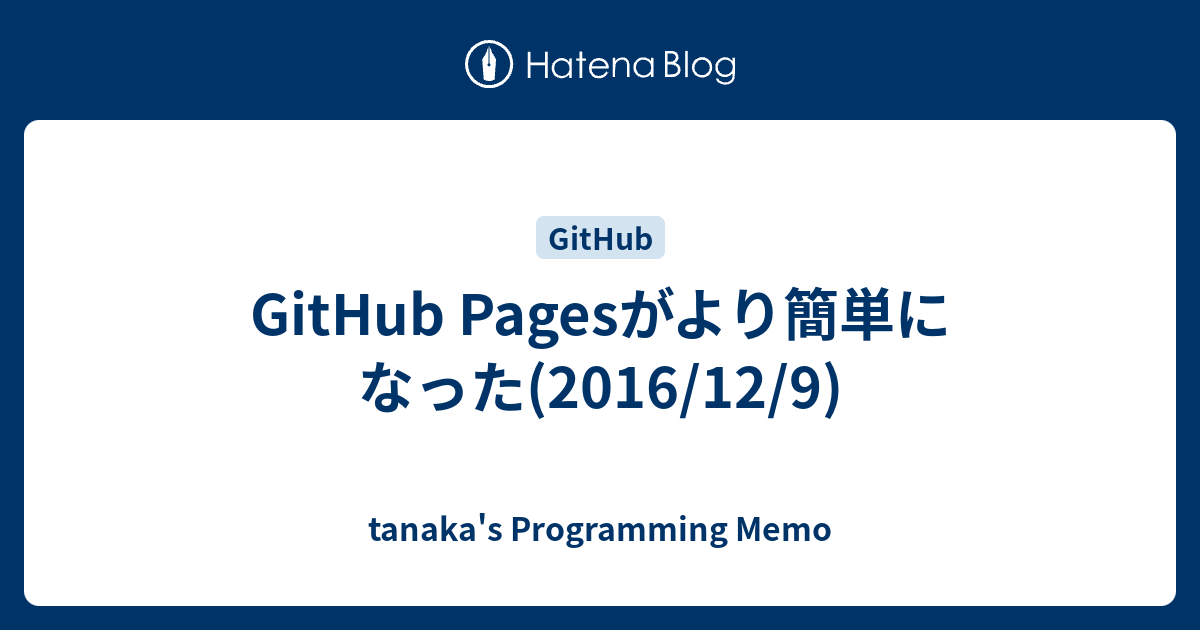 Hatena Blog

GitHub

GitHub Pagesがより簡単になった(2016/12/9)

tanaka's Programming Memo